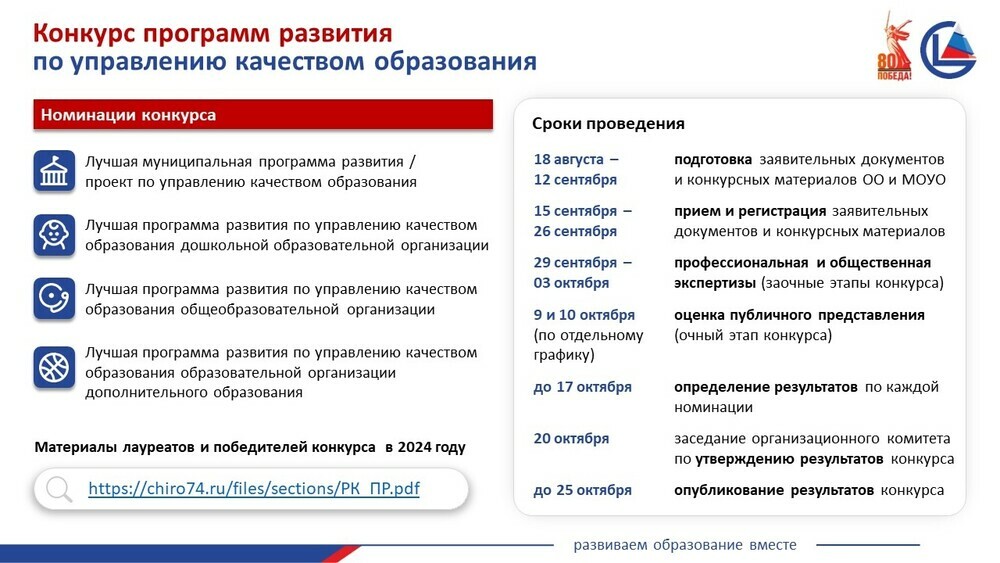 Конкурс программ развития
по управлению качеством образования

80 ПОБЕДА!

Номинации конкурса

Лучшая муниципальная программа развития / проект по управлению качеством образования

Лучшая программа развития по управлению качеством образования дошкольной образовательной организации

Лучшая программа развития по управлению качеством образования общеобразовательной организации

Лучшая программа развития по управлению качеством образования образовательной организации дополнительного образования

Материалы лауреатов и победителей конкурса в 2024 году

https://chiro74.ru/files/sections/РК_ПР.pdf

Сроки проведения

| | |
|---|---|
| 18 августа – 12 сентября | подготовка заявительных документов и конкурсных материалов ОО и МОУО |
| 15 сентября – 26 сентября | прием и регистрация заявительных документов и конкурсных материалов |
| 29 сентября – 03 октября | профессиональная и общественная экспертизы (заочные этапы конкурса) |
| 9 и 10 октября (по отдельному графику) | оценка публичного представления (очный этап конкурса) |
| до 17 октября | определение результатов по каждой номинации |
| 20 октября | заседание организационного комитета по утверждению результатов конкурса |
| до 25 октября | опубликование результатов конкурса |

развиваем образование вместе